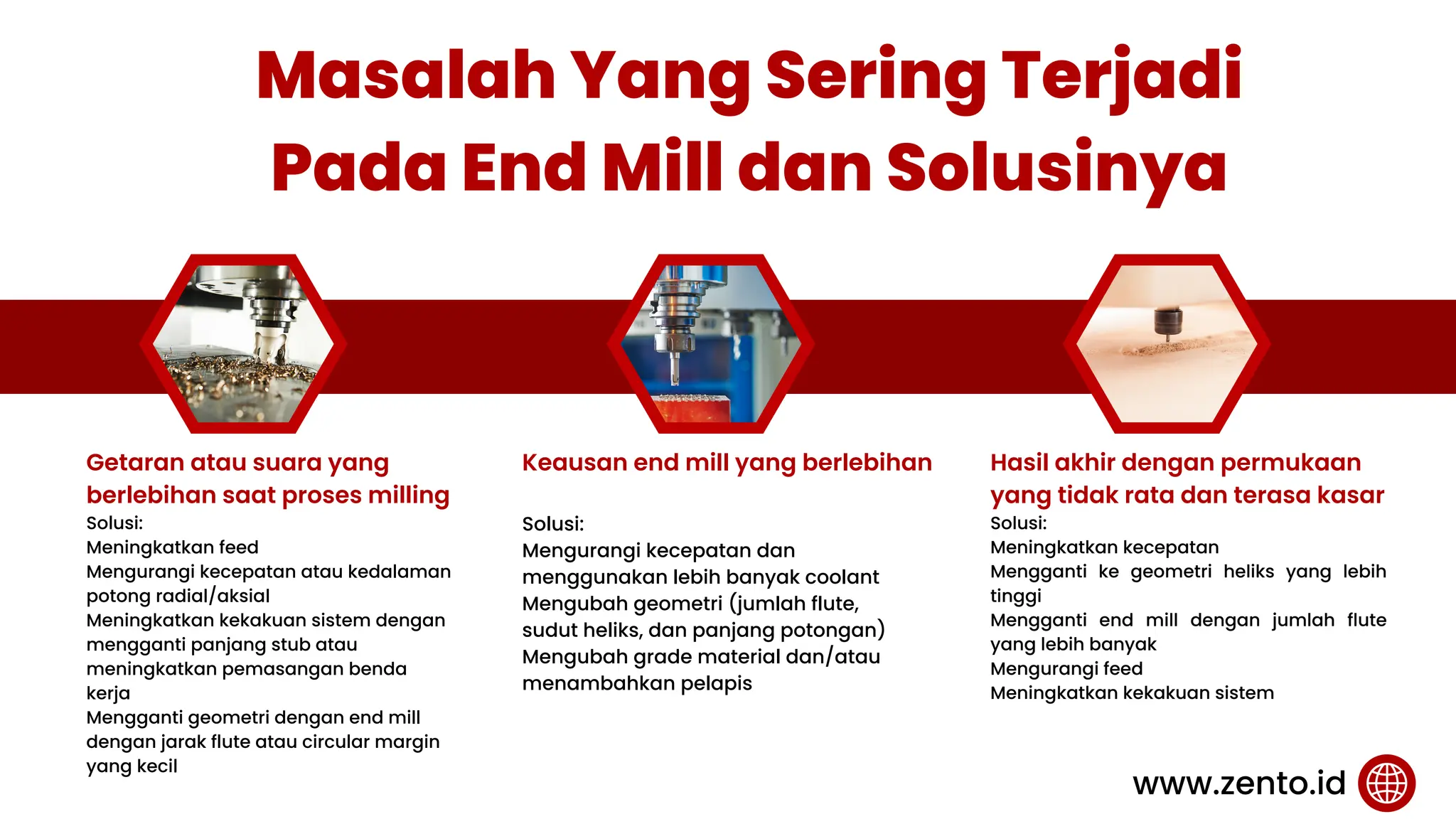 Masalah Yang Sering Terjadi Pada End Mill dan Solusinya

Getaran atau suara yang berlebihan saat proses milling

Solusi:
Meningkatkan feed
Mengurangi kecepatan atau kedalaman potong radial/aksial
Meningkatkan kekakuan sistem dengan mengganti panjang stub atau meningkatkan pemasangan benda kerja
Mengganti geometri dengan end mill dengan jarak flute atau circular margin yang kecil

Keausan end mill yang berlebihan

Solusi:
Mengurangi kecepatan dan menggunakan lebih banyak coolant
Mengubah geometri (jumlah flute, sudut heliks, dan panjang potongan)
Mengubah grade material dan/atau menambahkan pelapis

Hasil akhir dengan permukaan yang tidak rata dan terasa kasar

Solusi:
Meningkatkan kecepatan
Mengganti ke geometri heliks yang lebih tinggi
Mengganti end mill dengan jumlah flute yang lebih banyak
Mengurangi feed
Meningkatkan kekakuan sistem

www.zento.id